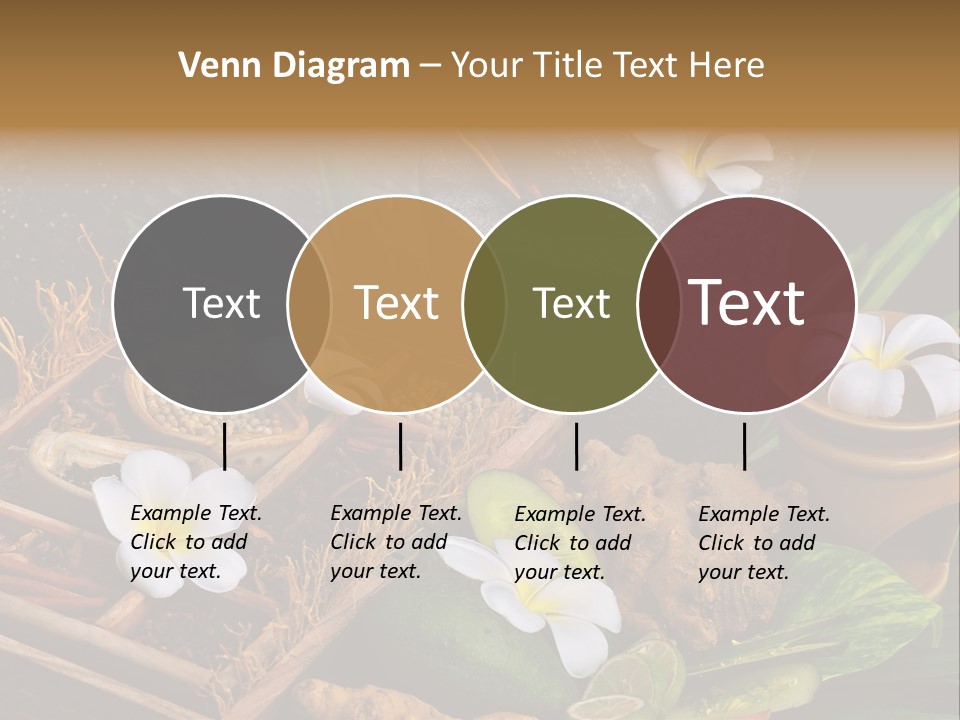 Venn Diagram – Your Title Text Here

Text

Text

Text

Text

Example Text. Click to add your text.

Example Text. Click to add your text.

Example Text. Click to add your text.

Example Text. Click to add your text.